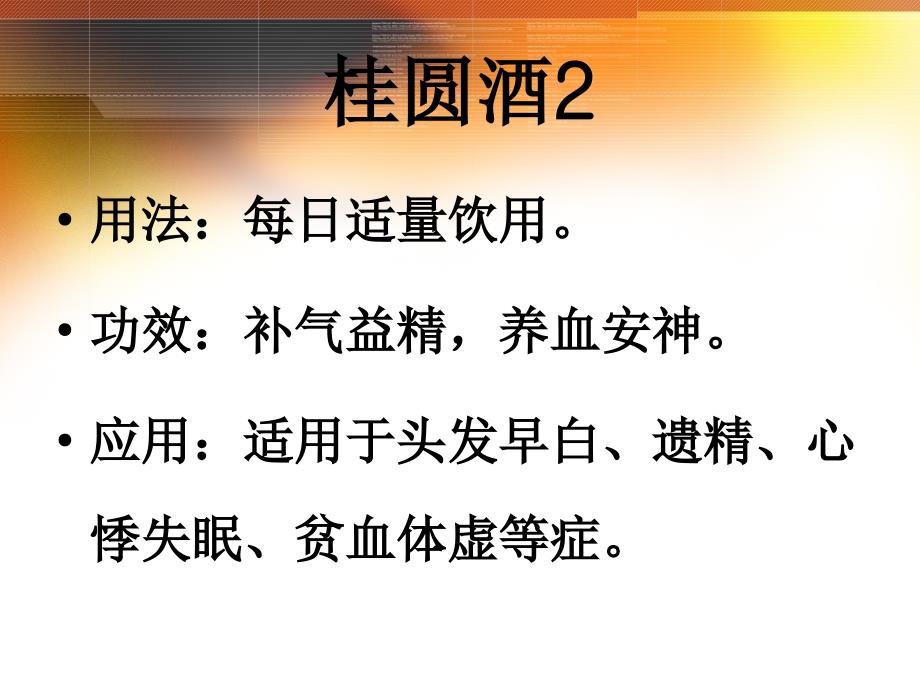 桂圆酒2

• 用法：每日适量饮用。

• 功效：补气益精，养血安神。

• 应用：适用于头发早白、遗精、心悸失眠、贫血体虚等症。